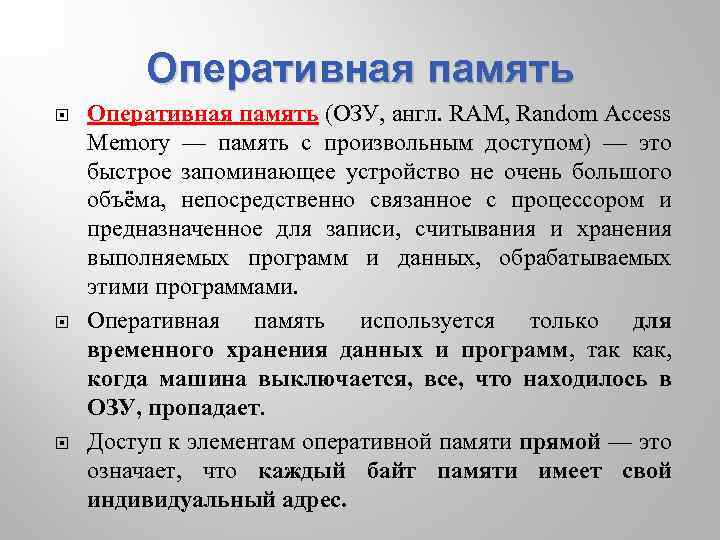 Оперативная память

Оперативная память (ОЗУ, англ. RAM, Random Access Memory — память с произвольным доступом) — это быстрое запоминающее устройство не очень большого объёма, непосредственно связанное с процессором и предназначенное для записи, считывания и хранения выполняемых программ и данных, обрабатываемых этими программами.

Оперативная память используется только для временного хранения данных и программ, так как, когда машина выключается, все, что находилось в ОЗУ, пропадает.

Доступ к элементам оперативной памяти прямой — это означает, что каждый байт памяти имеет свой индивидуальный адрес.